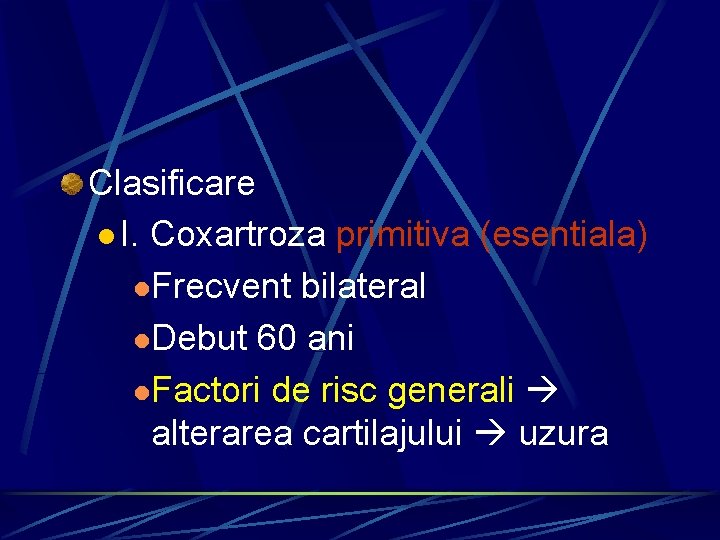 • Clasificare

• I. Coxartroza primitiva (esentiala)

• Frecvent bilateral

• Debut 60 ani

• Factori de risc generali → alterarea cartilajului → uzura